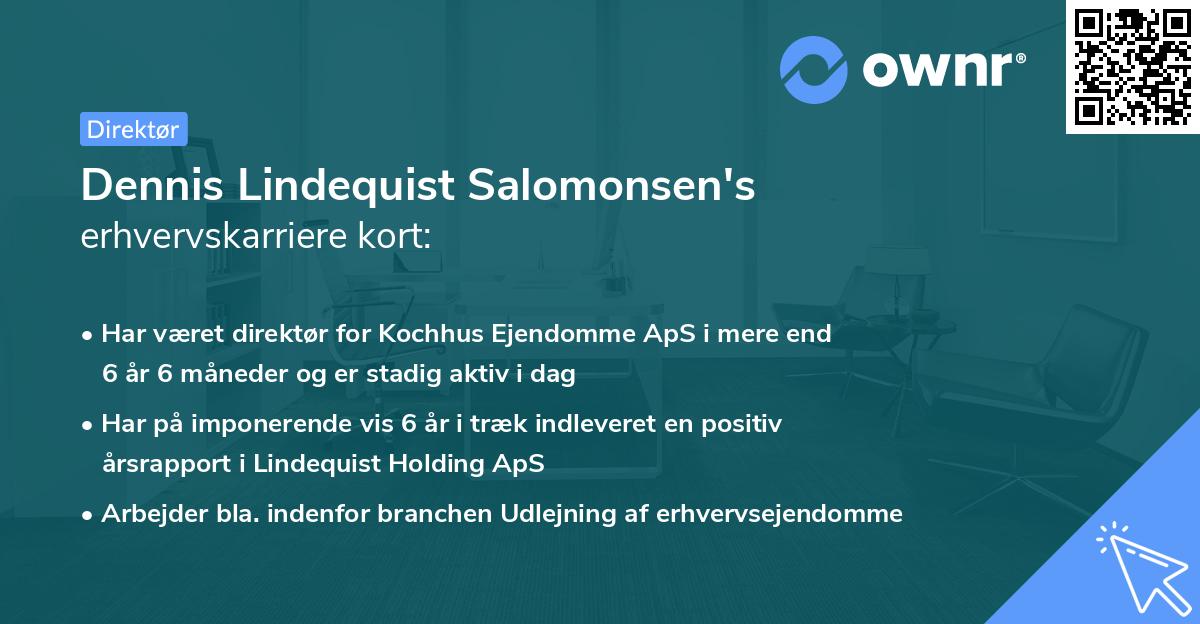 ownr®

Direktør

Dennis Lindequist Salomonsen's erhvervskarriere kort:

• Har været direktør for Kochhus Ejendomme ApS i mere end 6 år 6 måneder og er stadig aktiv i dag

• Har på imponerende vis 6 år i træk indleveret en positiv årsrapport i Lindequist Holding ApS

• Arbejder bla. indenfor branchen Udlejning af erhvervsejendomme